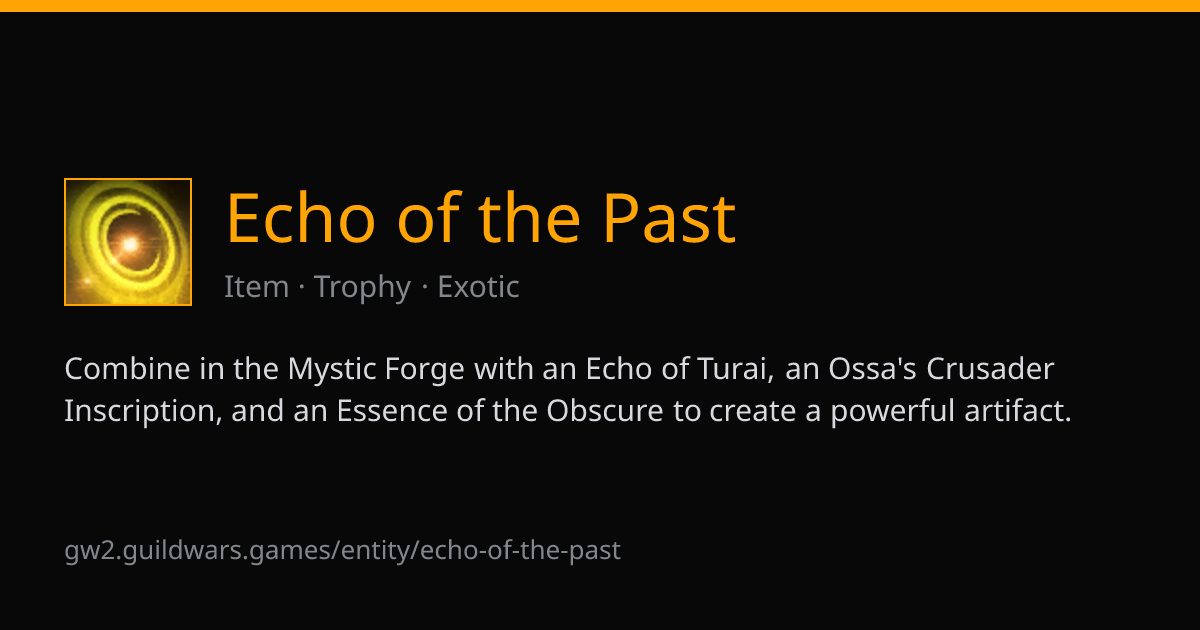 Echo of the Past

Item · Trophy · Exotic

Combine in the Mystic Forge with an Echo of Turai, an Ossa's Crusader Inscription, and an Essence of the Obscure to create a powerful artifact.

gw2.guildwars.games/entity/echo-of-the-past